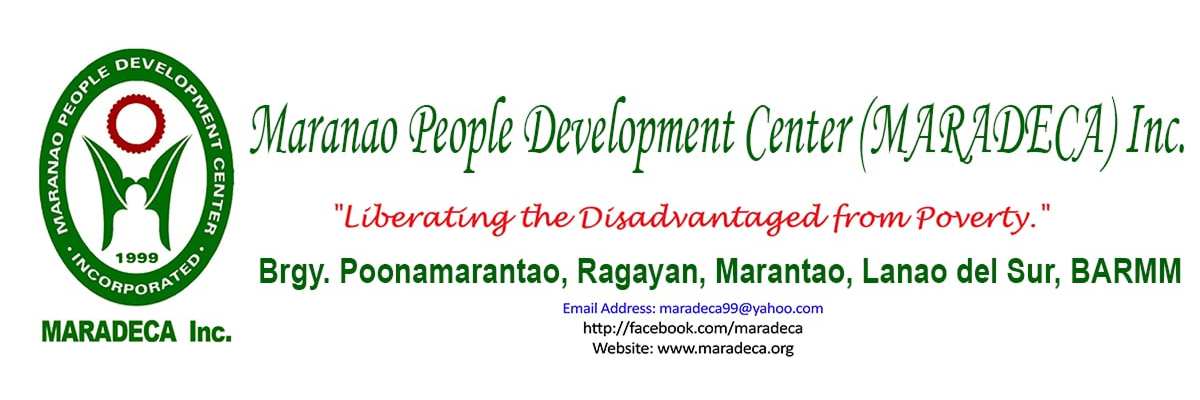 MARANAO PEOPLE DEVELOPMENT CENTER
1999
INCORPORATED
MARADECA Inc.

Maranao People Development Center (MARADECA) Inc.

"Liberating the Disadvantaged from Poverty."

Brgy. Poonamarantao, Ragayan, Marantao, Lanao del Sur, BARMM

Email Address: maradeca99@yahoo.com
http://facebook.com/maradeca
Website: www.maradeca.org